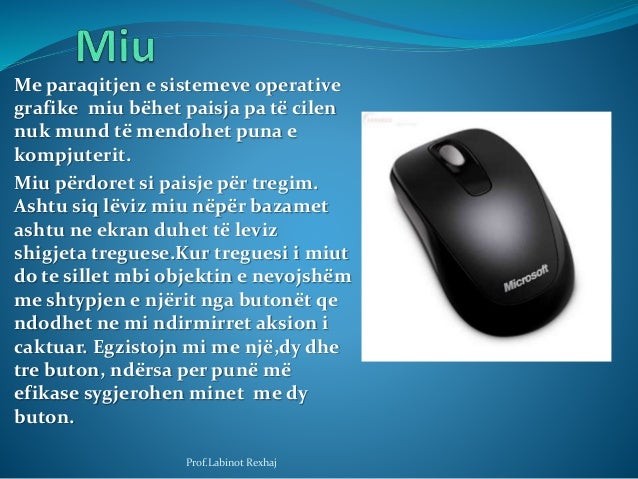 Miu

Me paraqitjen e sistemeve operative grafike miu bëhet paisja pa të cilen nuk mund të mendohet puna e kompjuterit.

Miu përdoret si paisje për tregim. Ashtu siq lëviz miu nëpër bazamet ashtu ne ekran duhet të leviz shigjeta treguese.Kur treguesi i miut do te sillet mbi objektin e nevojshëm me shtypjen e njërit nga butonët qe ndodhet ne mi ndirmirret aksion i caktuar. Egzistojn mi me një,dy dhe tre buton, ndërsa per punë më efikase sygjerohen minet me dy buton.

Microsoft

Prof.Labinot Rexhaj